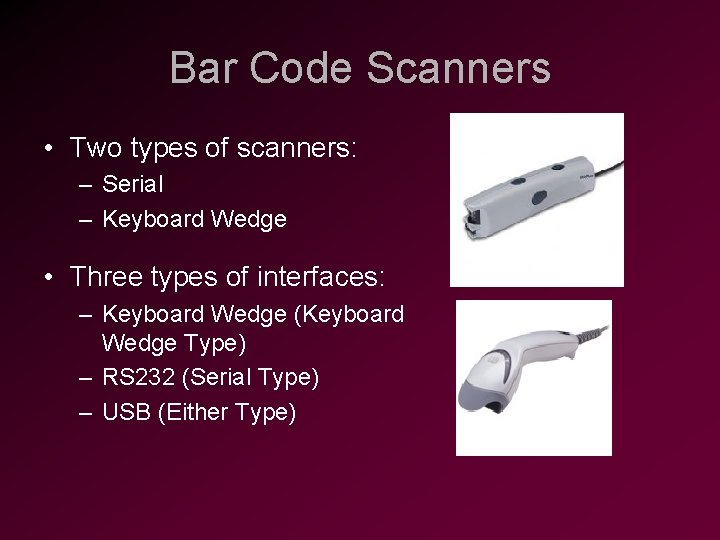 Bar Code Scanners

• Two types of scanners:
– Serial
– Keyboard Wedge

• Three types of interfaces:
– Keyboard Wedge (Keyboard Wedge Type)
– RS232 (Serial Type)
– USB (Either Type)